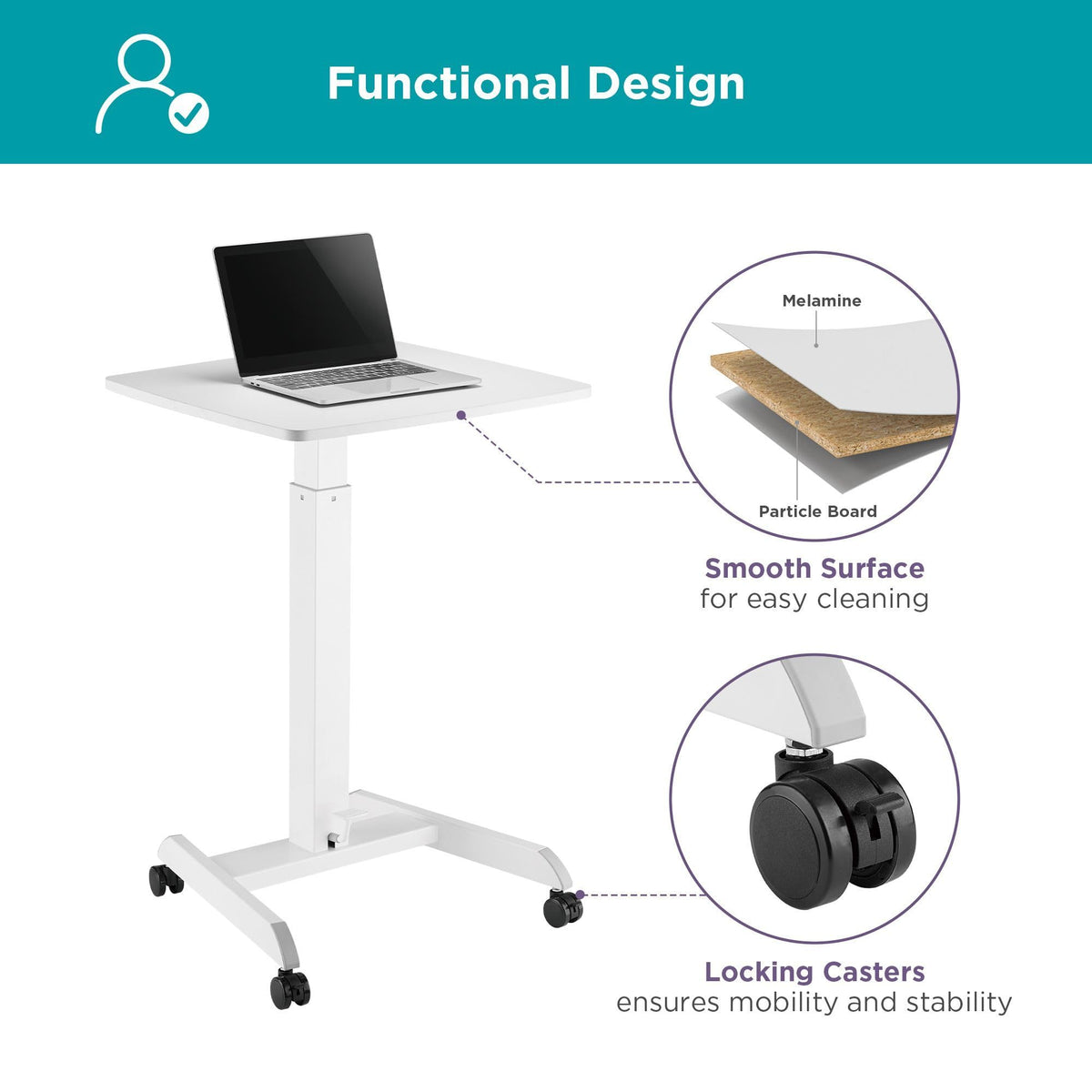 Functional Design

Melamine

Particle Board

Smooth Surface
for easy cleaning

Locking Casters
ensures mobility and stability